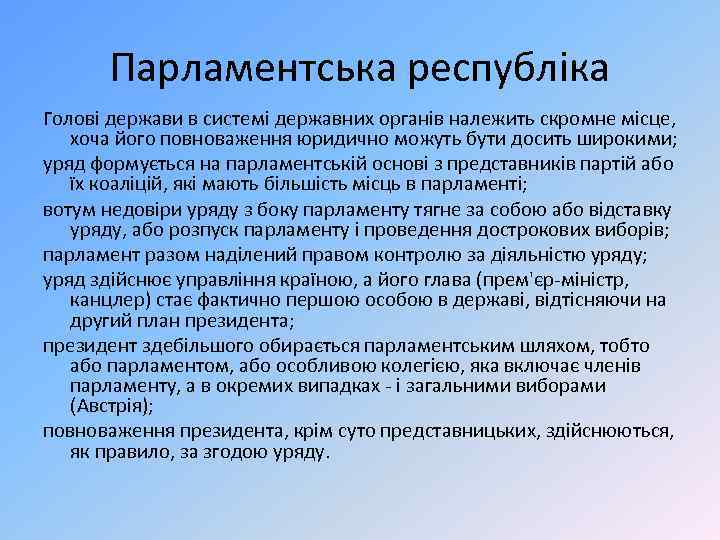 Парламентська республіка

Голові держави в системі державних органів належить скромне місце, хоча його повноваження юридично можуть бути досить широкими;

уряд формується на парламентській основі з представників партій або їх коаліцій, які мають більшість місць в парламенті;

вотум недовіри уряду з боку парламенту тягне за собою або відставку уряду, або розпуск парламенту і проведення дострокових виборів;

парламент разом наділений правом контролю за діяльністю уряду;

уряд здійснює управління країною, а його глава (прем'єр-міністр, канцлер) стає фактично першою особою в державі, відтісняючи на другий план президента;

президент здебільшого обирається парламентським шляхом, тобто або парламентом, або особливою колегією, яка включає членів парламенту, а в окремих випадках - і загальними виборами (Австрія);

повноваження президента, крім суто представницьких, здійснюються, як правило, за згодою уряду.